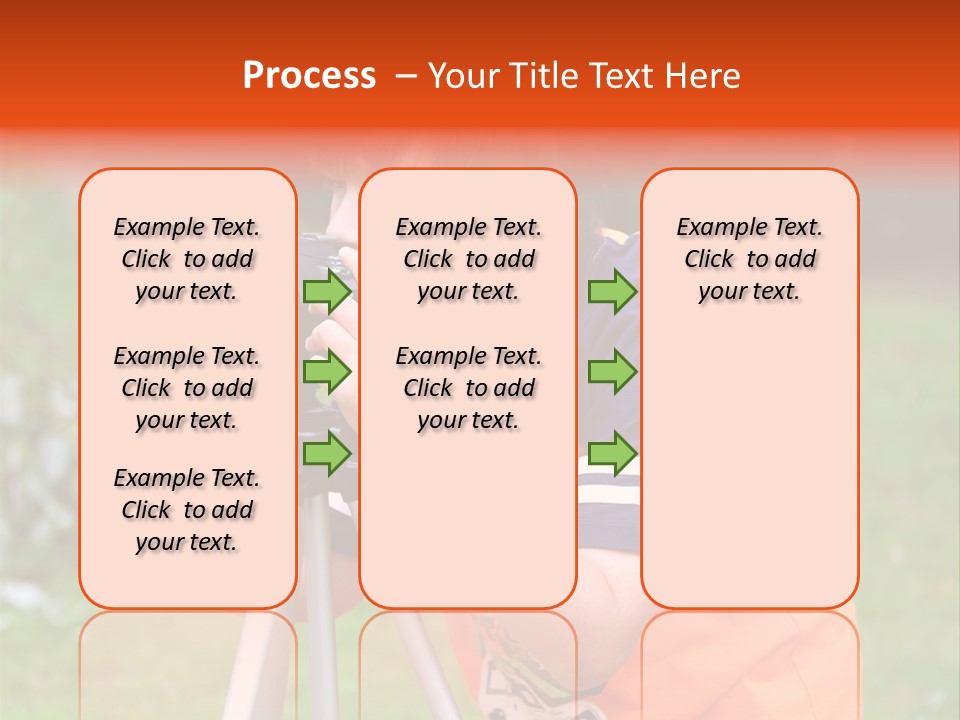 Process – Your Title Text Here

Example Text. Click to add your text.

Example Text. Click to add your text.

Example Text. Click to add your text.

Example Text. Click to add your text.

Example Text. Click to add your text.

Example Text. Click to add your text.